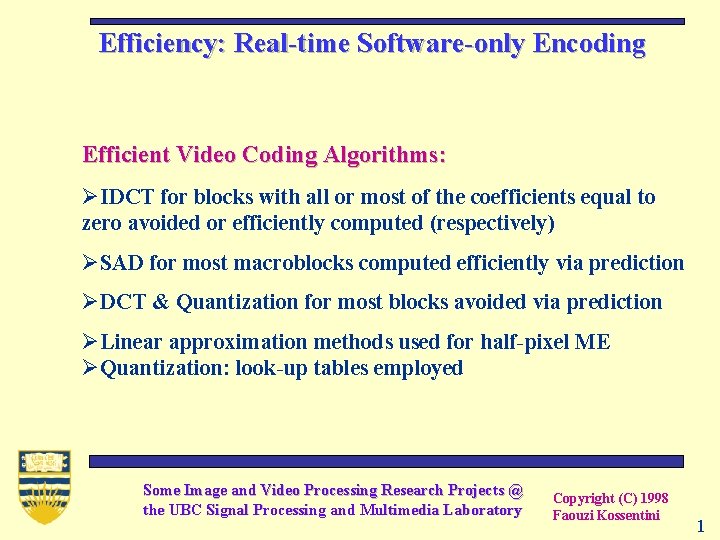 Efficiency: Real-time Software-only Encoding

Efficient Video Coding Algorithms:

➢IDCT for blocks with all or most of the coefficients equal to zero avoided or efficiently computed (respectively)

➢SAD for most macroblocks computed efficiently via prediction

➢DCT & Quantization for most blocks avoided via prediction

➢Linear approximation methods used for half-pixel ME
➢Quantization: look-up tables employed

Some Image and Video Processing Research Projects @ the UBC Signal Processing and Multimedia Laboratory

Copyright (C) 1998
Faouzi Kossentini

1